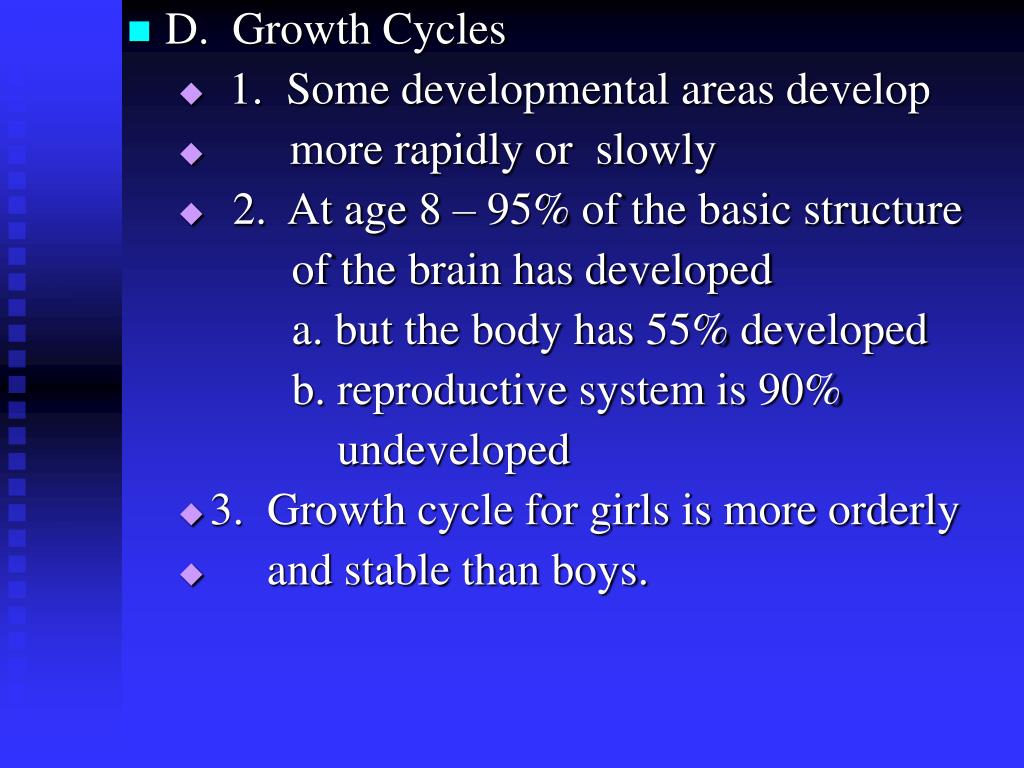 D. Growth Cycles

1. Some developmental areas develop

more rapidly or slowly

2. At age 8 – 95% of the basic structure of the brain has developed

a. but the body has 55% developed

b. reproductive system is 90% undeveloped

3. Growth cycle for girls is more orderly

and stable than boys.